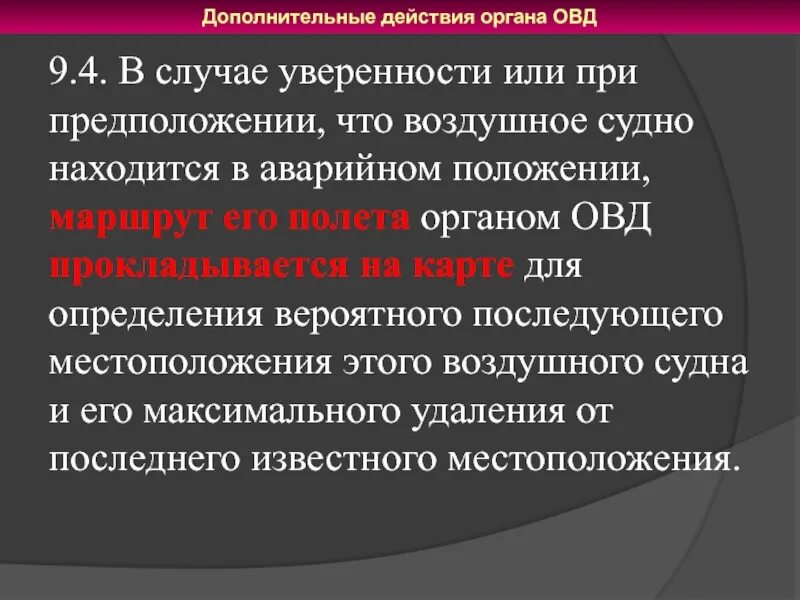 Дополнительные действия органа ОВД

9.4. В случае уверенности или при предположении, что воздушное судно находится в аварийном положении, маршрут его полета органом ОВД прокладывается на карте для определения вероятного последующего местоположения этого воздушного судна и его максимального удаления от последнего известного местоположения.